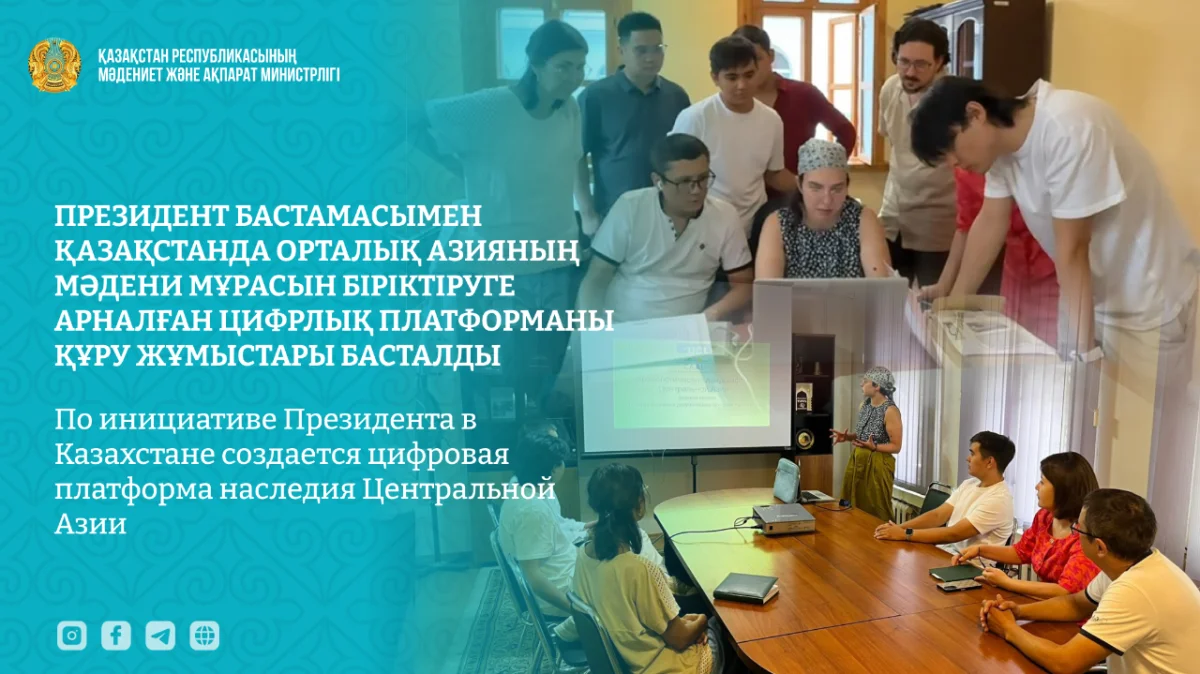 ҚАЗАҚСТАН РЕСПУБЛИКАСЫНЫҢ
МӘДЕНИЕТ ЖӘНЕ АҚПАРАТ МИНИСТРЛІГІ

ПРЕЗИДЕНТ БАСТАМАСЫМЕН ҚАЗАҚСТАНДА ОРТАЛЫҚ АЗИЯНЫҢ МӘДЕНИ МҰРАСЫН БІРІКТІРУГЕ АРНАЛҒАН ЦИФРЛЫҚ ПЛАТФОРМАНЫ ҚҰРУ ЖҰМЫСТАРЫ БАСТАЛДЫ

По инициативе Президента в Казахстане создается цифровая платформа наследия Центральной Азии